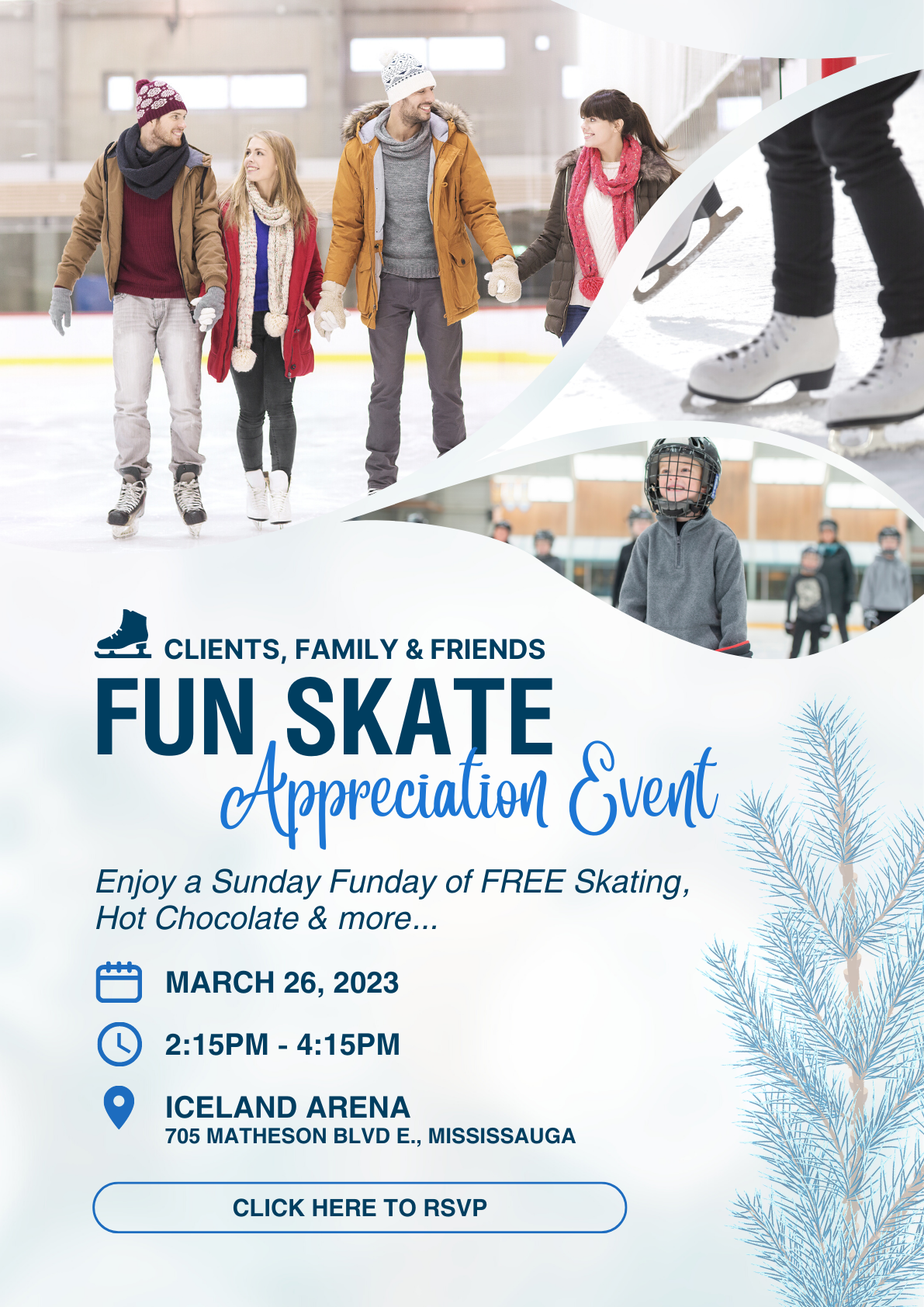 CLIENTS, FAMILY & FRIENDS

FUN SKATE

Appreciation Event

Enjoy a Sunday Funday of FREE Skating, Hot Chocolate & more...

MARCH 26, 2023

2:15PM - 4:15PM

ICELAND ARENA
705 MATHESON BLVD E., MISSISSAUGA

CLICK HERE TO RSVP